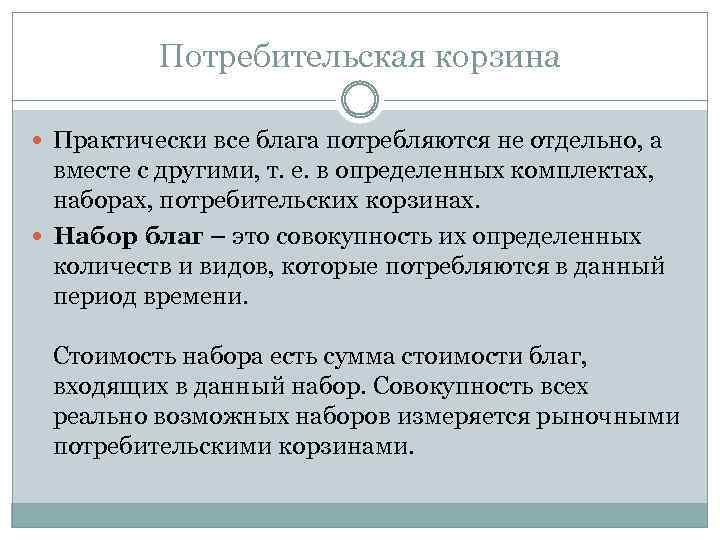 Потребительская корзина

Практически все блага потребляются не отдельно, а вместе с другими, т. е. в определенных комплектах, наборах, потребительских корзинах.

Набор благ – это совокупность их определенных количеств и видов, которые потребляются в данный период времени.

Стоимость набора есть сумма стоимости благ, входящих в данный набор. Совокупность всех реально возможных наборов измеряется рыночными потребительскими корзинами.